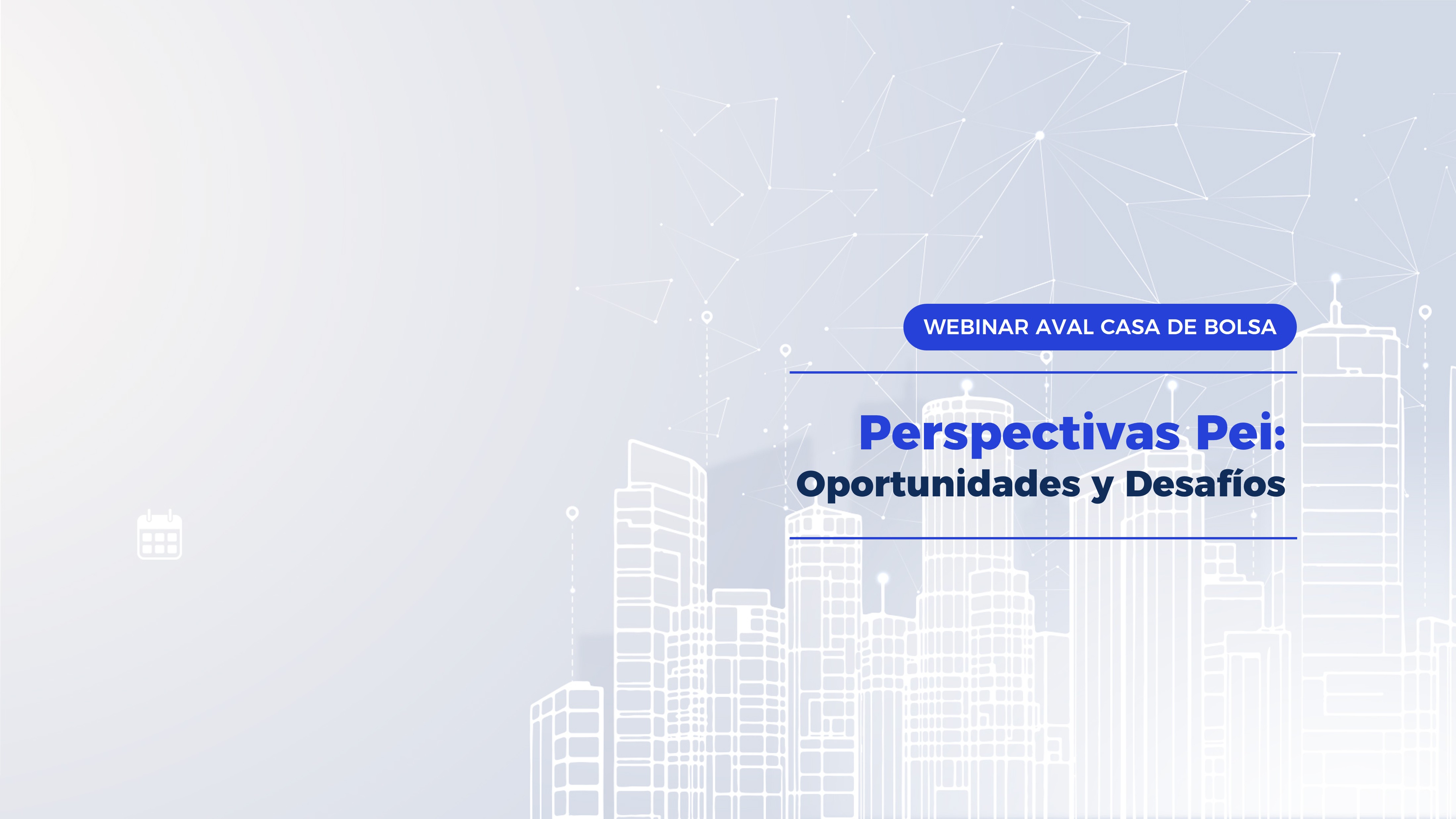 WEBINAR AVAL CASA DE BOLSA

Perspectivas Pei:
Oportunidades y Desafíos